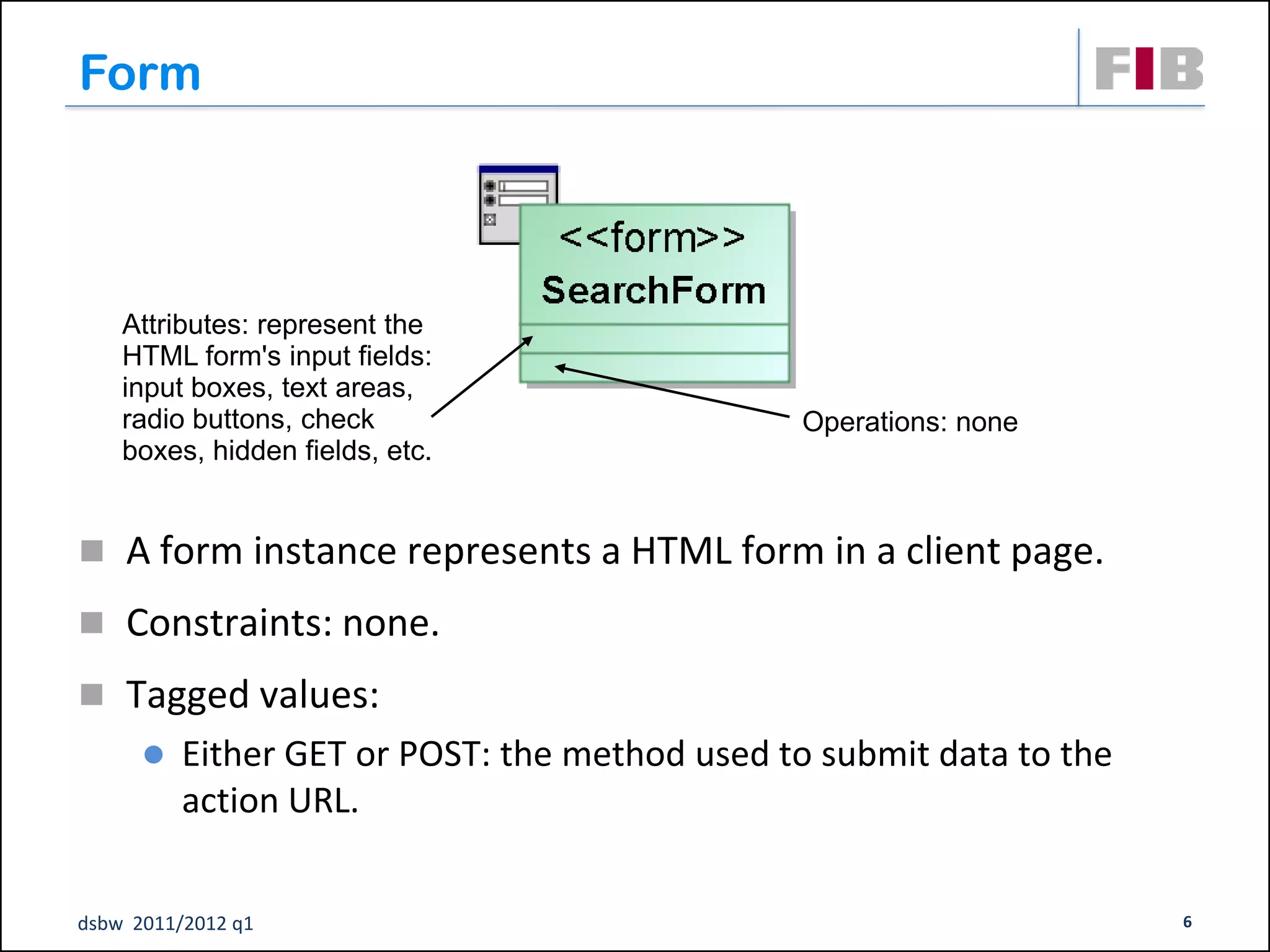 Form

FIB

<<form>>
SearchForm

Attributes: represent the HTML form's input fields: input boxes, text areas, radio buttons, check boxes, hidden fields, etc.

Operations: none

A form instance represents a HTML form in a client page.

Constraints: none.

Tagged values:

Either GET or POST: the method used to submit data to the action URL.

dsbw 2011/2012 q1

6